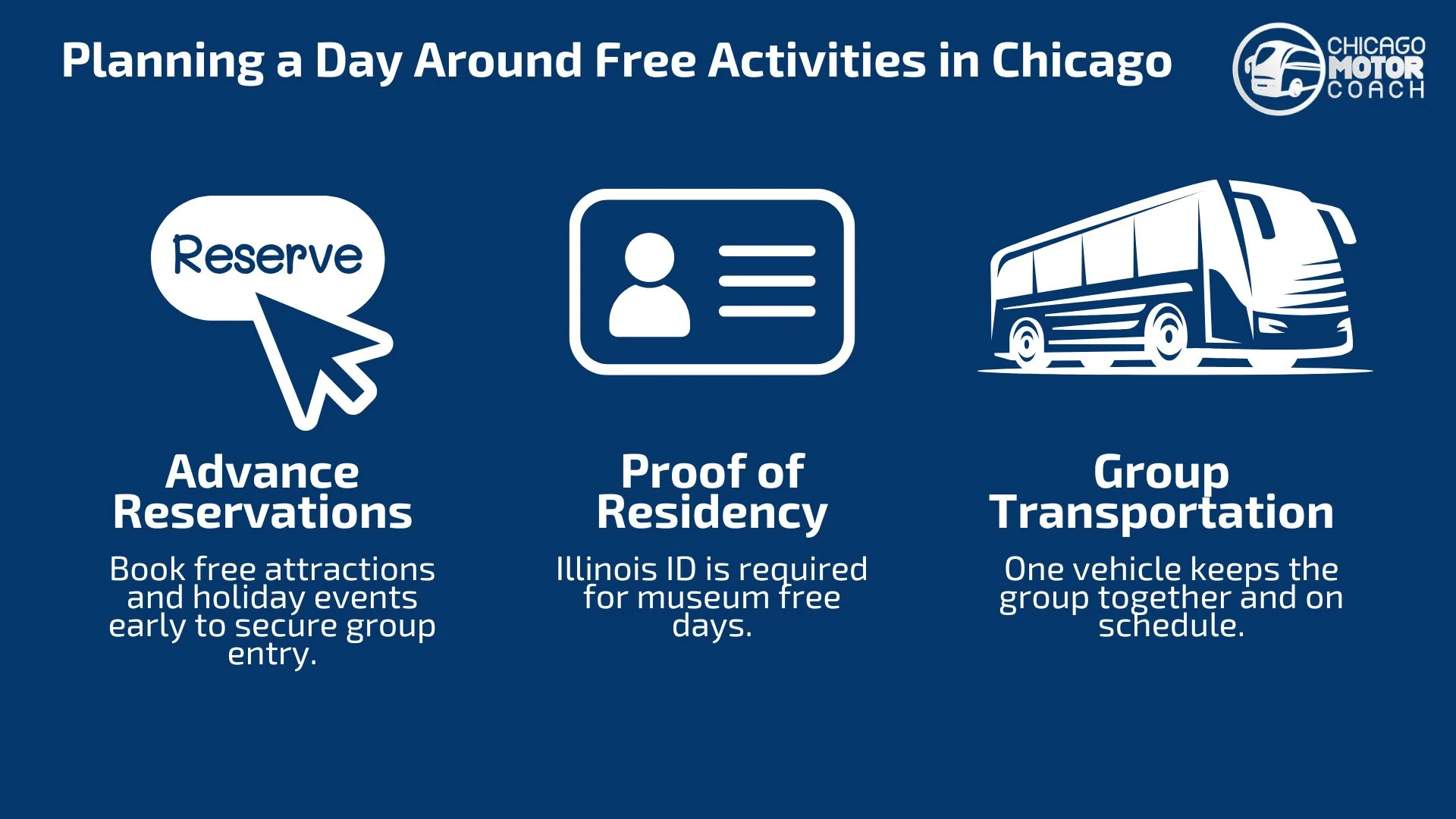 Planning a Day Around Free Activities in Chicago

CHICAGO MOTOR COACH

Reserve

Advance Reservations

Book free attractions and holiday events early to secure group entry.

Proof of Residency

Illinois ID is required for museum free days.

Group Transportation

One vehicle keeps the group together and on schedule.